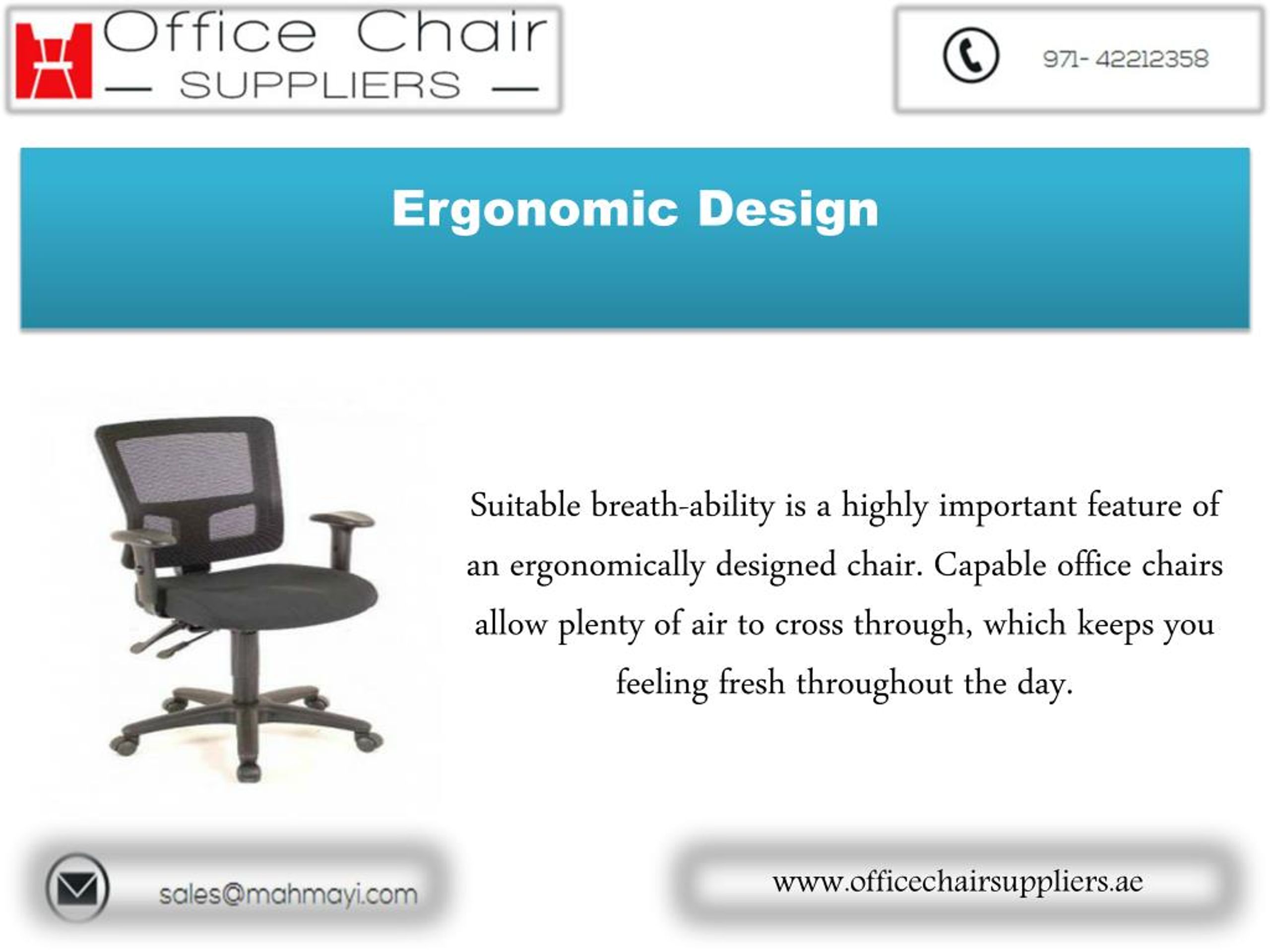 Office Chair
— SUPPLIERS —

971- 42212358

Ergonomic Design

Suitable breath-ability is a highly important feature of an ergonomically designed chair. Capable office chairs allow plenty of air to cross through, which keeps you feeling fresh throughout the day.

sales@mahmayi.com

www.officechairsuppliers.ae